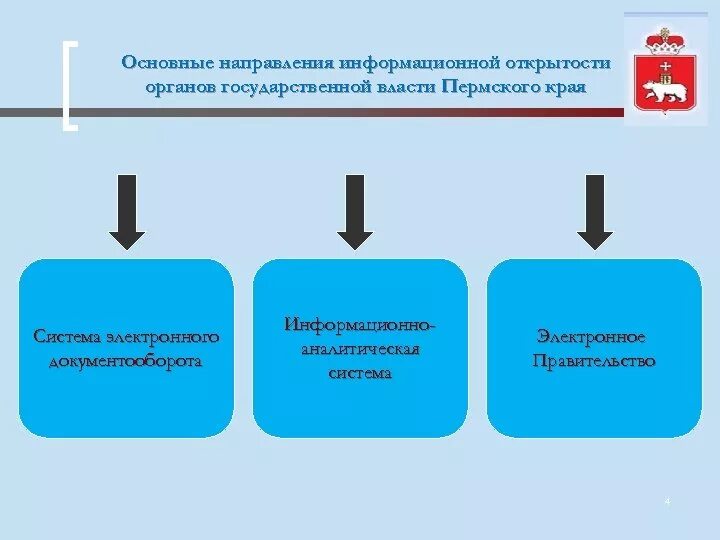 Основные направления информационной открытости органов государственной власти Пермского края

Система электронного документооборота

Информационно-аналитическая система

Электронное Правительство

4